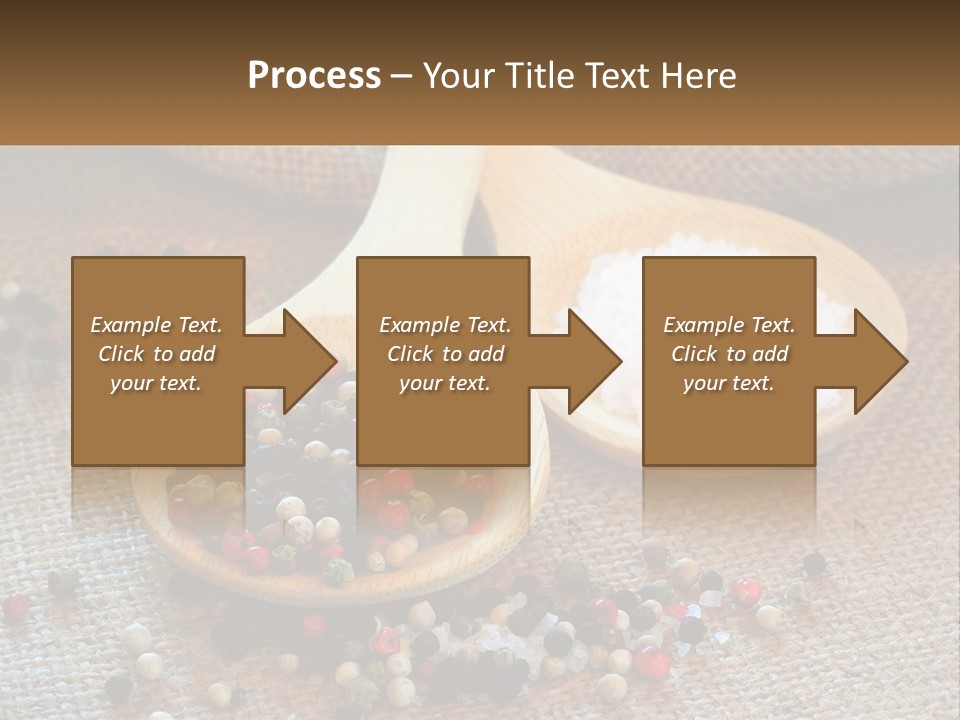 Process – Your Title Text Here

Example Text. Click to add your text.

Example Text. Click to add your text.

Example Text. Click to add your text.